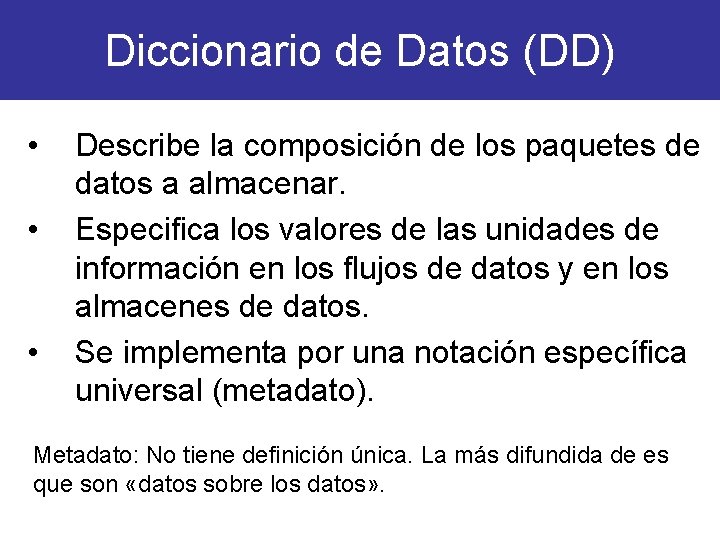 Diccionario de Datos (DD)

• Describe la composición de los paquetes de datos a almacenar.
• Especifica los valores de las unidades de información en los flujos de datos y en los almacenes de datos.
• Se implementa por una notación específica universal (metadato).

Metadato: No tiene definición única. La más difundida de es que son «datos sobre los datos».